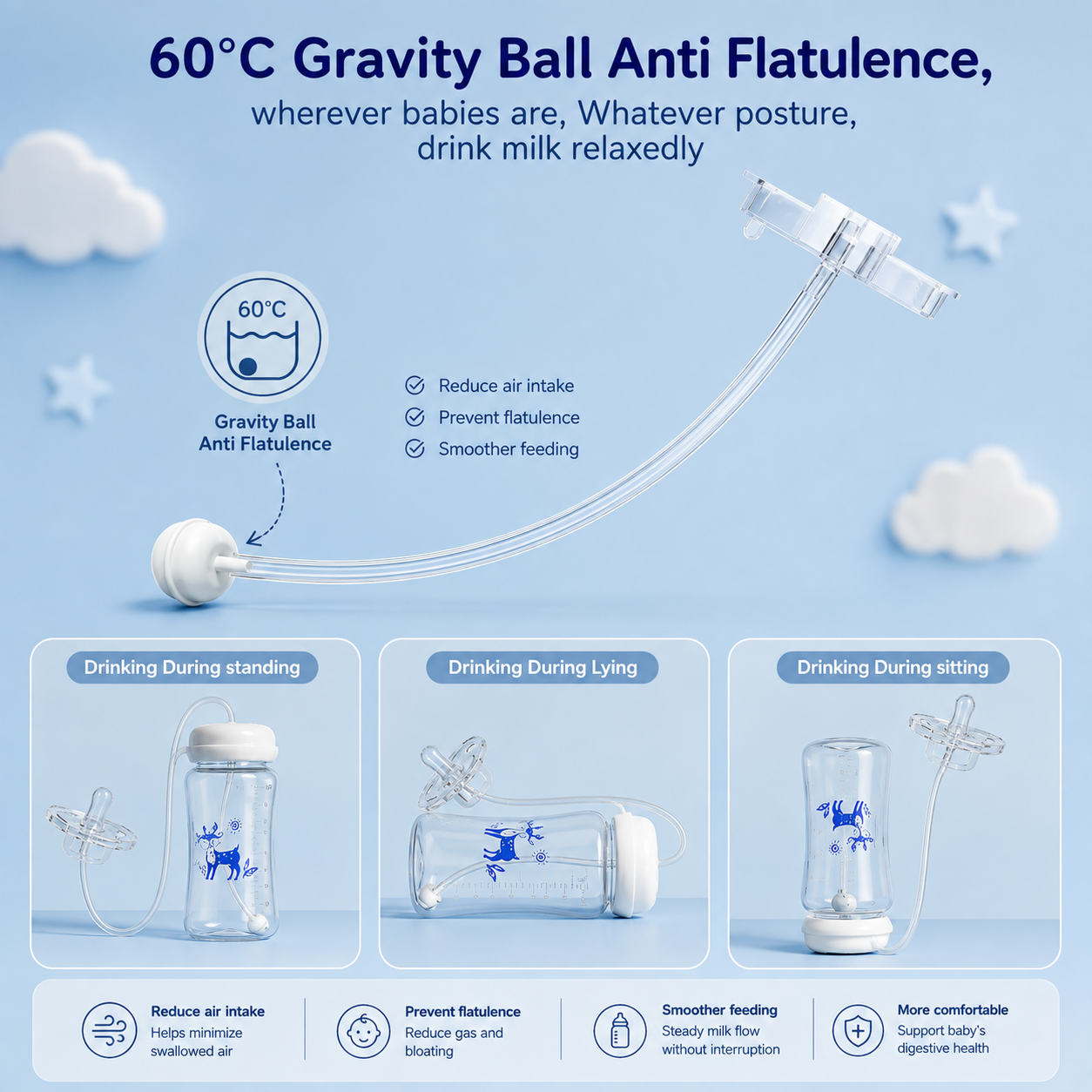 60°C Gravity Ball Anti Flatulence,

wherever babies are, Whatever posture, drink milk relaxedly

60°C

Gravity Ball Anti Flatulence

Reduce air intake
Prevent flatulence
Smoother feeding

Drinking During standing

Drinking During Lying

Drinking During sitting

Reduce air intake
Helps minimize swallowed air

Prevent flatulence
Reduce gas and bloating

Smoother feeding
Steady milk flow without interruption

More comfortable
Support baby's digestive health